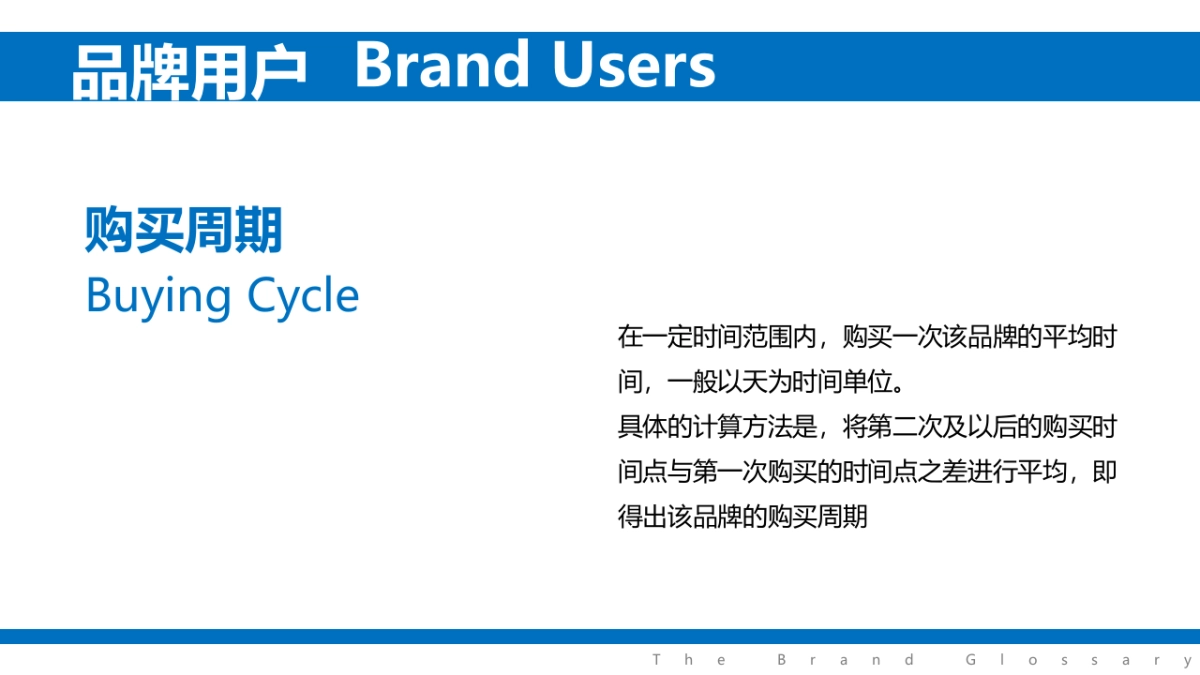 品牌用户 Brand Users

购买周期
Buying Cycle

在一定时间范围内，购买一次该品牌的平均时间，一般以天为时间单位。
具体的计算方法是，将第二次及以后的购买时间点与第一次购买的时间点之差进行平均，即得出该品牌的购买周期

The Brand Glossary